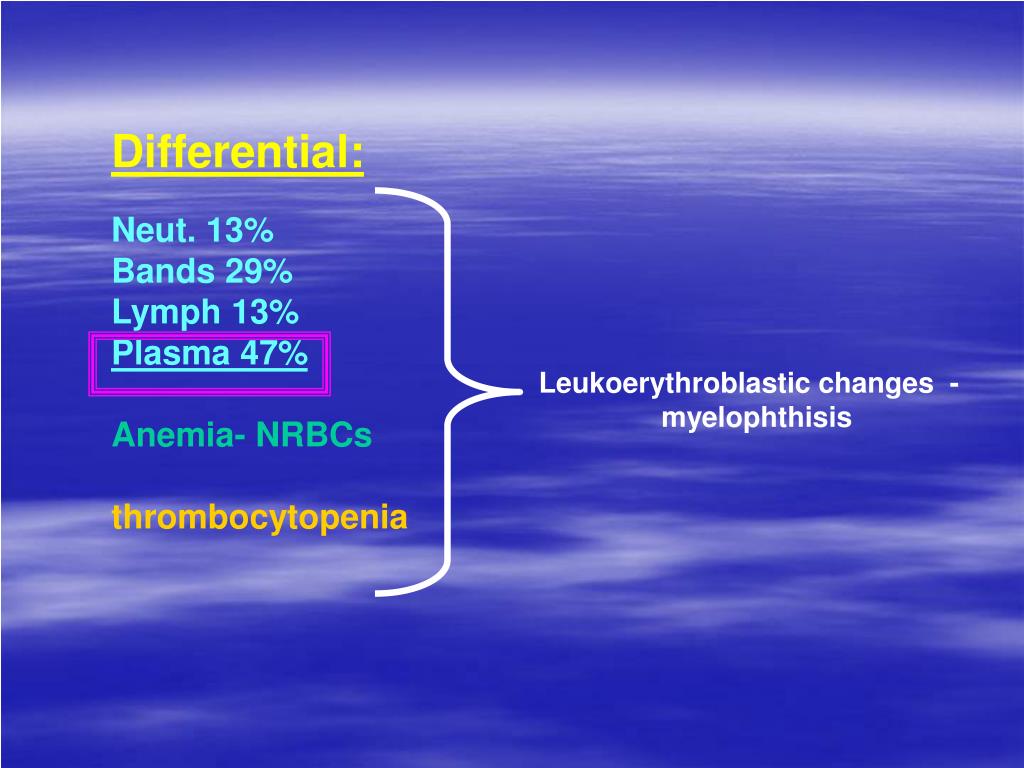 Differential:

Neut. 13%
Bands 29%
Lymph 13%
Plasma 47%

Anemia- NRBCs

thrombocytopenia

Leukoerythroblastic changes - myelophthisis